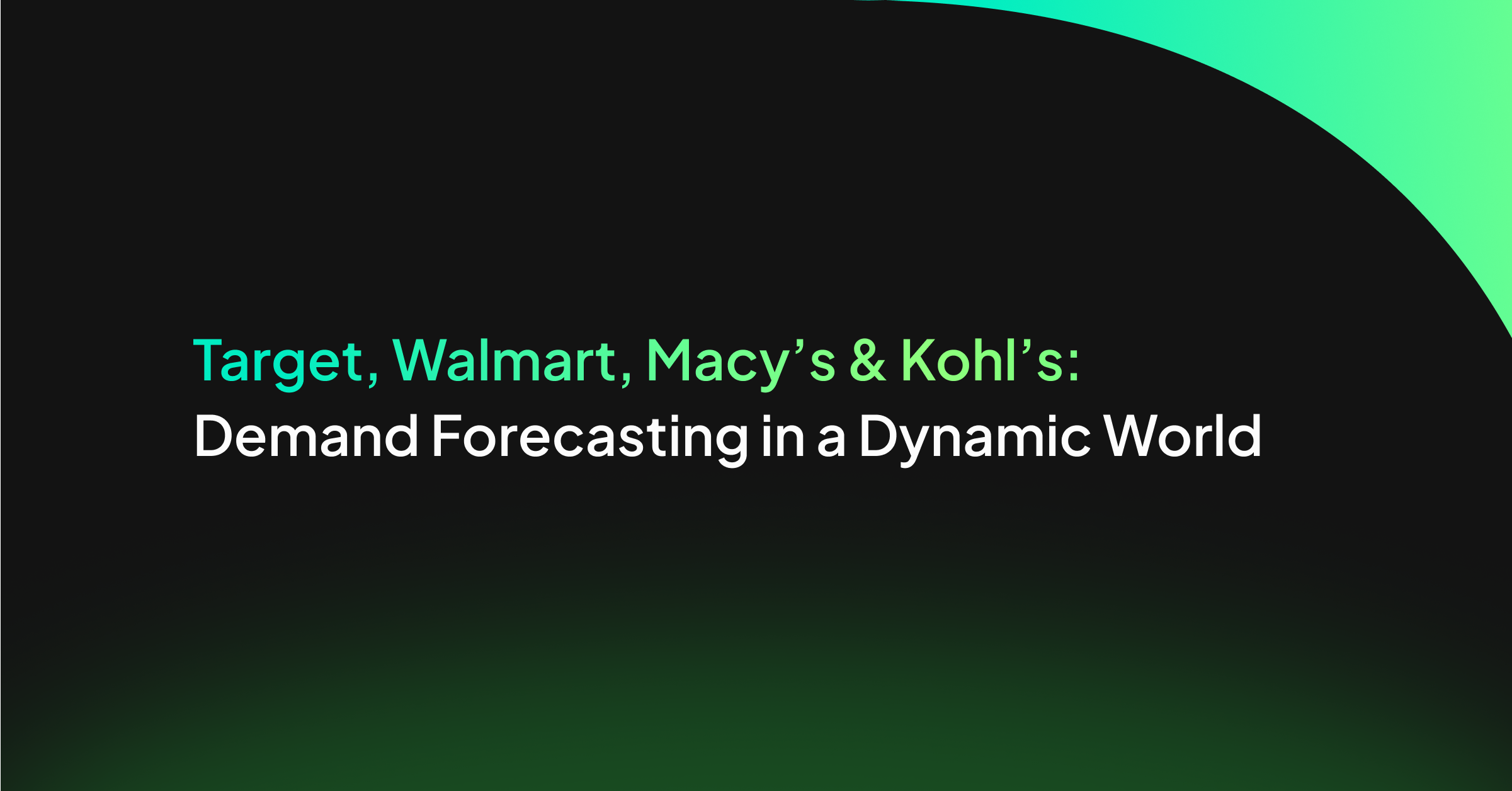 Target, Walmart, Macy’s & Kohl’s:
Demand Forecasting in a Dynamic World